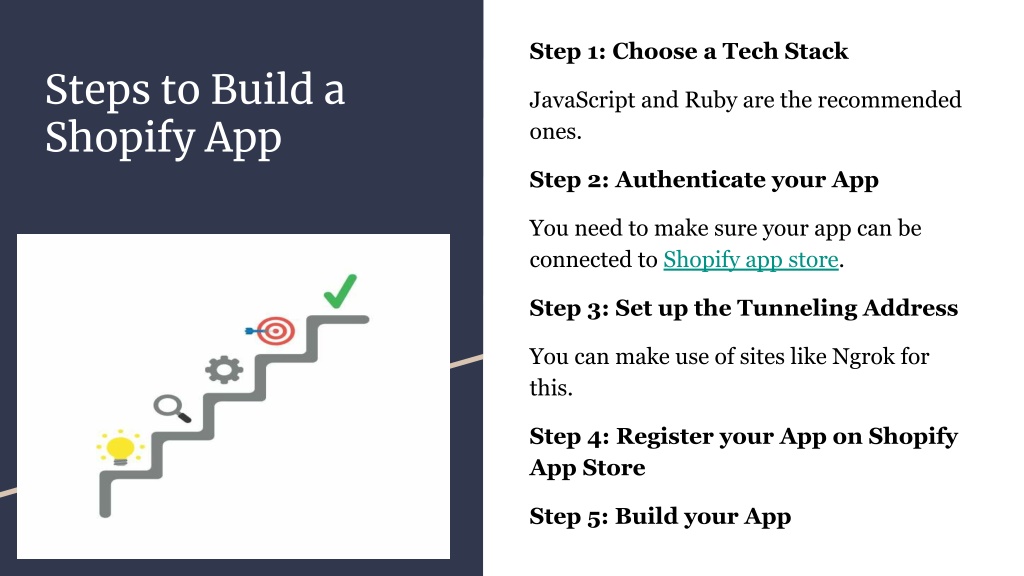 Steps to Build a Shopify App

Step 1: Choose a Tech Stack

JavaScript and Ruby are the recommended ones.

Step 2: Authenticate your App

You need to make sure your app can be connected to Shopify app store.

Step 3: Set up the Tunneling Address

You can make use of sites like Ngrok for this.

Step 4: Register your App on Shopify App Store

Step 5: Build your App